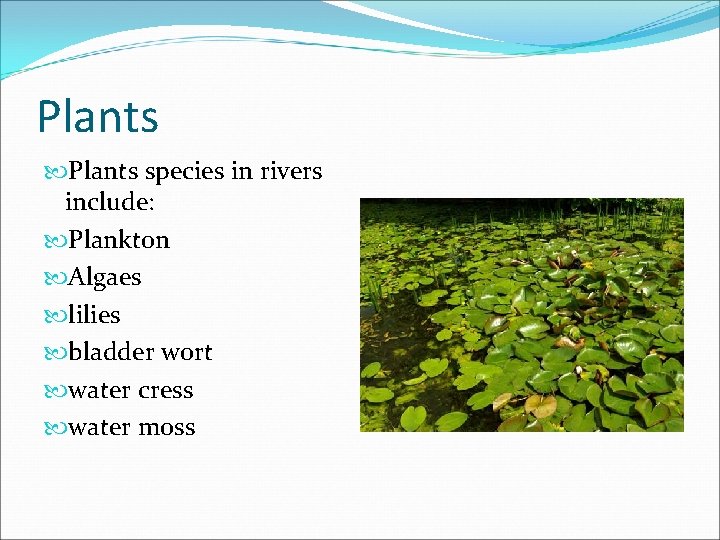 Plants

Plants species in rivers include:

Plankton

Algaes

lilies

bladder wort

water cress

water moss